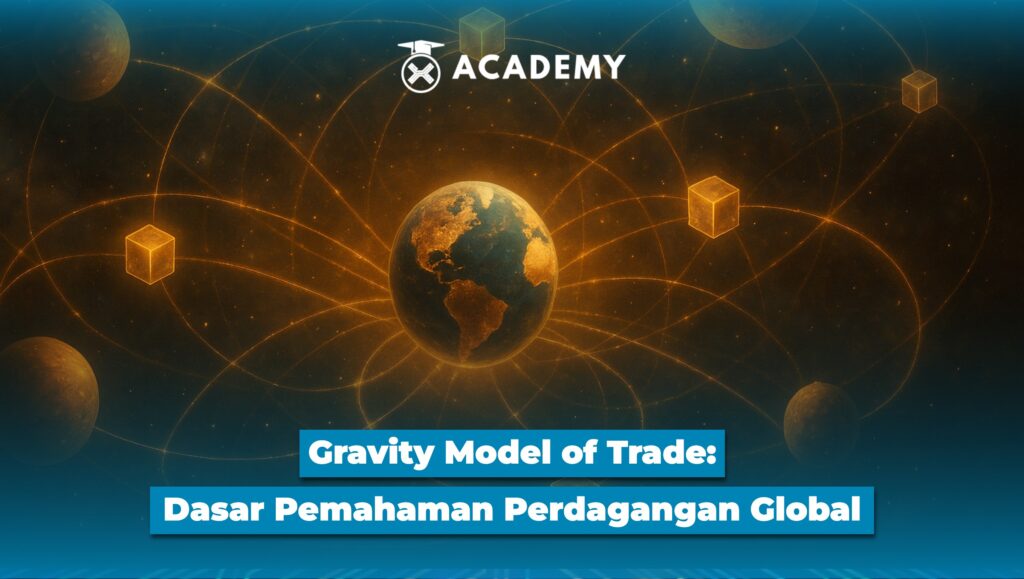 ACADEMY

Gravity Model of Trade:
Dasar Pemahaman Perdagangan Global